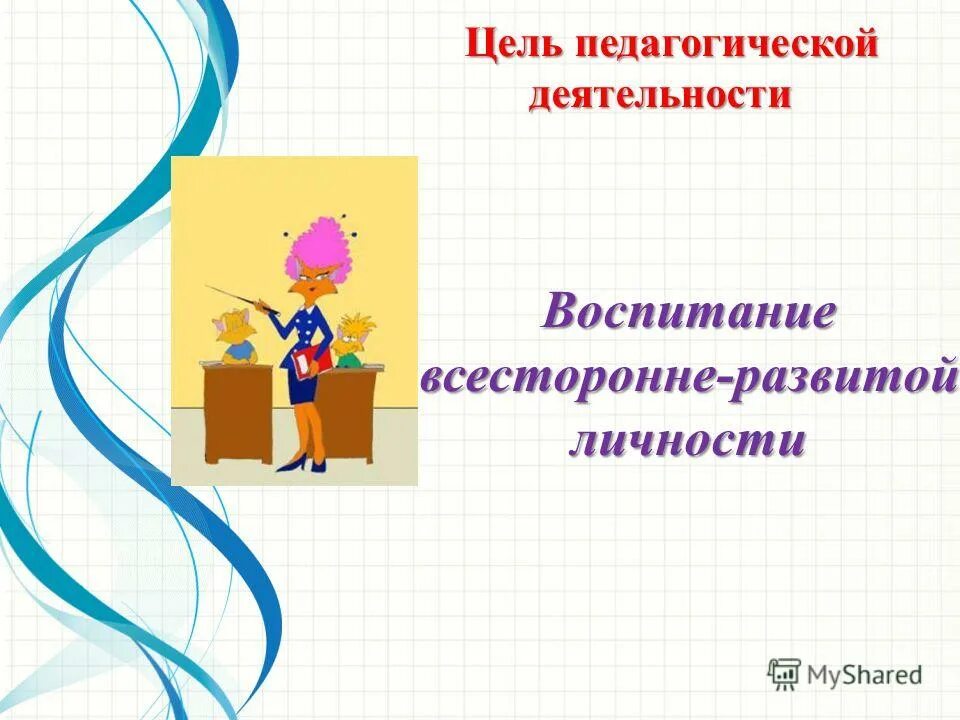 Цель педагогической деятельности

Воспитание всесторонне-развитой личности

MyShared